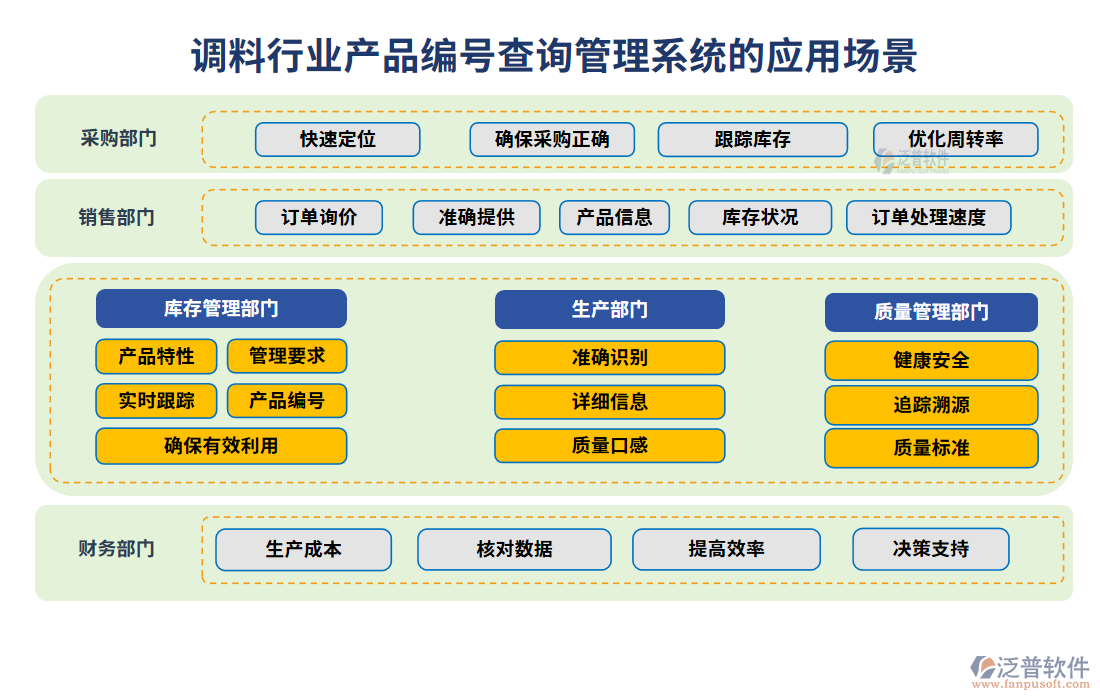 调料行业产品编号查询管理系统的应用场景

采购部门
快速定位
确保采购正确
跟踪库存
优化周转率

泛普软件

销售部门
订单询价
准确提供
产品信息
库存状况
订单处理速度

库存管理部门
产品特性
管理要求
实时跟踪
产品编号
确保有效利用

生产部门
准确识别
详细信息
质量口感

质量管理部门
健康安全
追踪溯源
质量标准

财务部门
生产成本
核对数据
提高效率
决策支持

泛普软件
www.fanpusoft.com